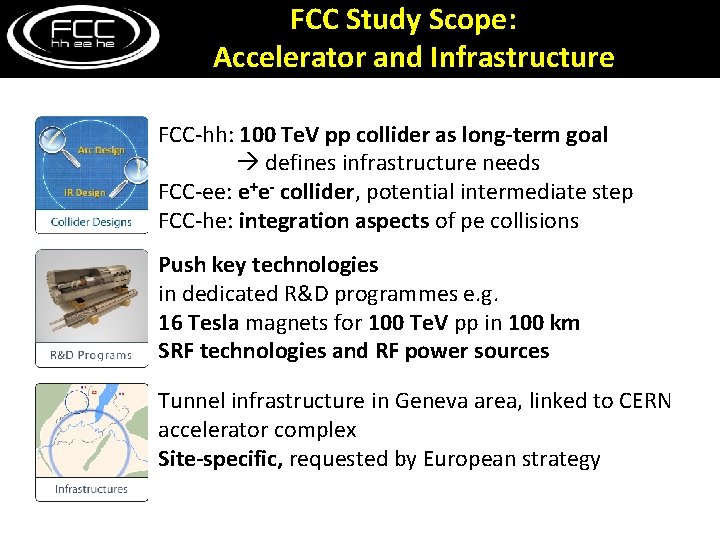 FCC
hh ee he

FCC Study Scope:
Accelerator and Infrastructure

Arc Design
IR Design
Collider Designs

FCC-hh: 100 TeV pp collider as long-term goal
→ defines infrastructure needs
FCC-ee: $e^+e^-$ collider, potential intermediate step
FCC-he: integration aspects of pe collisions

R&D Programs

Push key technologies
in dedicated R&D programmes e.g.
16 Tesla magnets for 100 TeV pp in 100 km
SRF technologies and RF power sources

Infrastructures

Tunnel infrastructure in Geneva area, linked to CERN accelerator complex
Site-specific, requested by European strategy